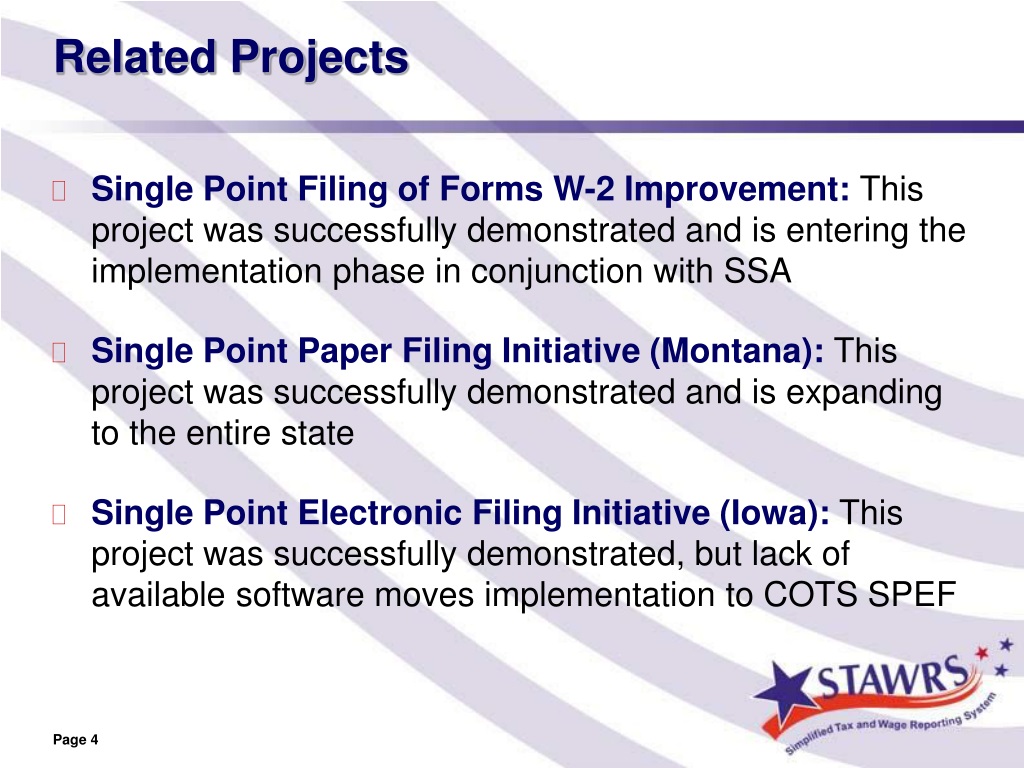 Related Projects

Single Point Filing of Forms W-2 Improvement: This project was successfully demonstrated and is entering the implementation phase in conjunction with SSA

Single Point Paper Filing Initiative (Montana): This project was successfully demonstrated and is expanding to the entire state

Single Point Electronic Filing Initiative (Iowa): This project was successfully demonstrated, but lack of available software moves implementation to COTS SPEF

STAWRS
Simplified Tax and Wage Reporting System

Page 4